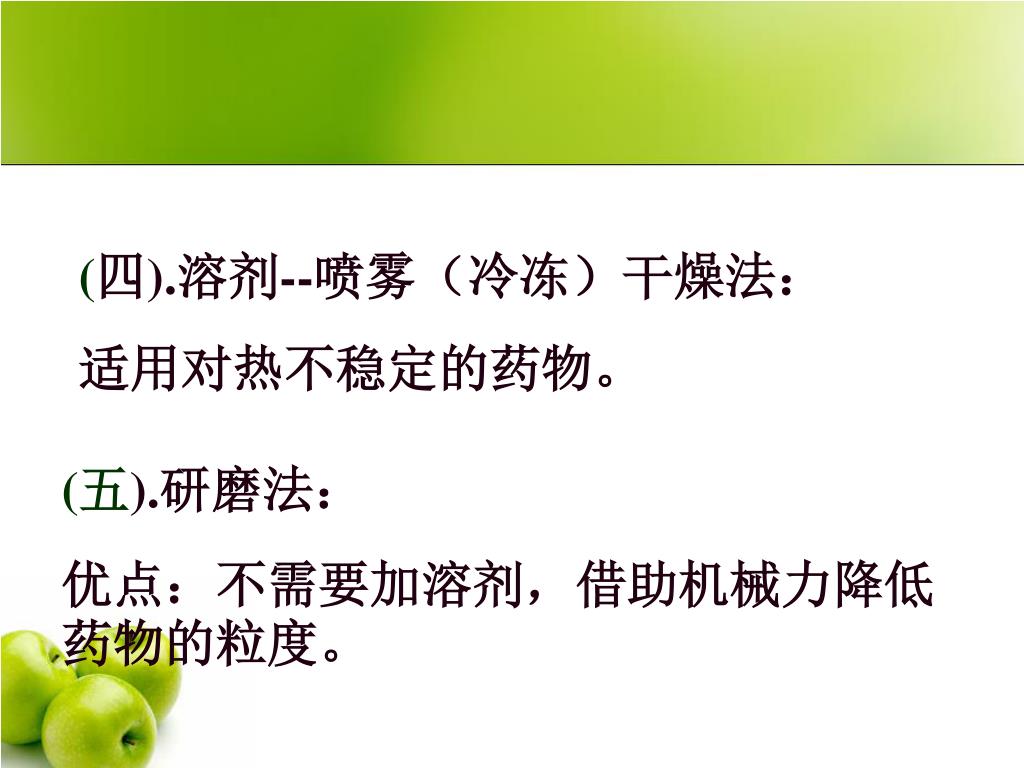 (四).溶剂--喷雾（冷冻）干燥法：

适用对热不稳定的药物。

(五).研磨法：

优点：不需要加溶剂，借助机械力降低药物的粒度。